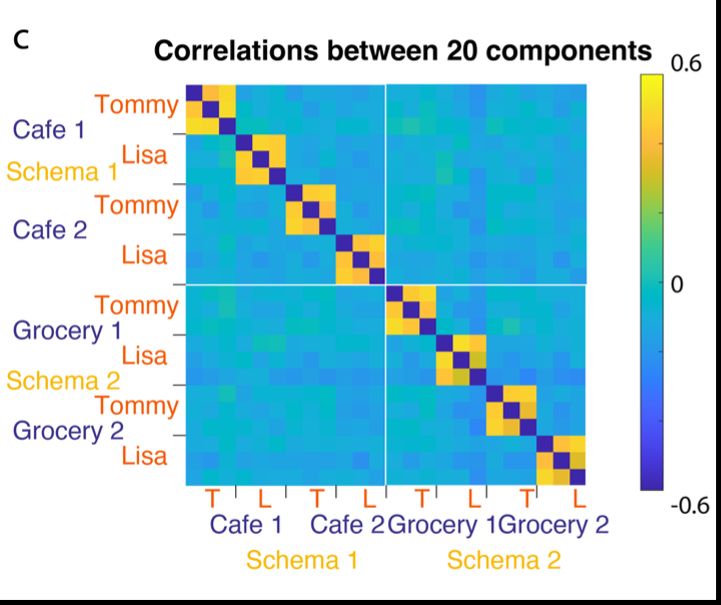 C

Correlations between 20 components

Tommy
Cafe 1
Lisa
Schema 1
Tommy
Cafe 2
Lisa
Tommy
Grocery 1
Lisa
Schema 2
Tommy
Grocery 2
Lisa

T L T L T L T L
Cafe 1 Cafe 2 Grocery 1 Grocery 2
Schema 1 Schema 2

0.6
0
-0.6